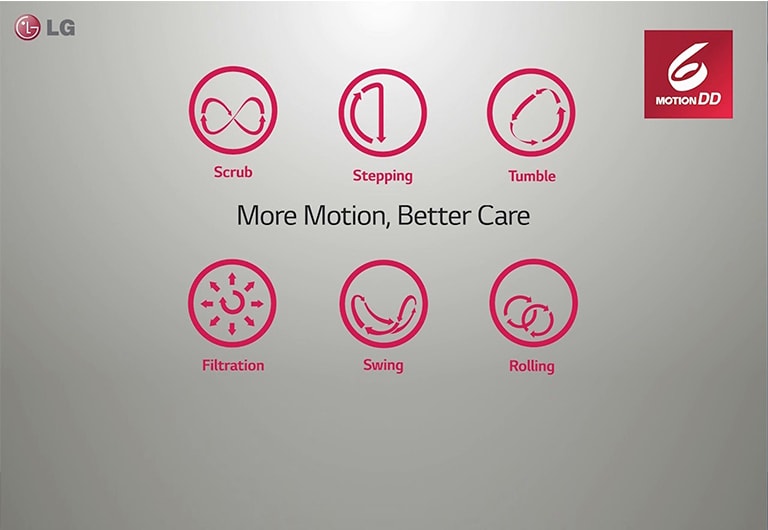 LG

6 MOTION DD

Scrub
Stepping
Tumble

More Motion, Better Care

Filtration
Swing
Rolling